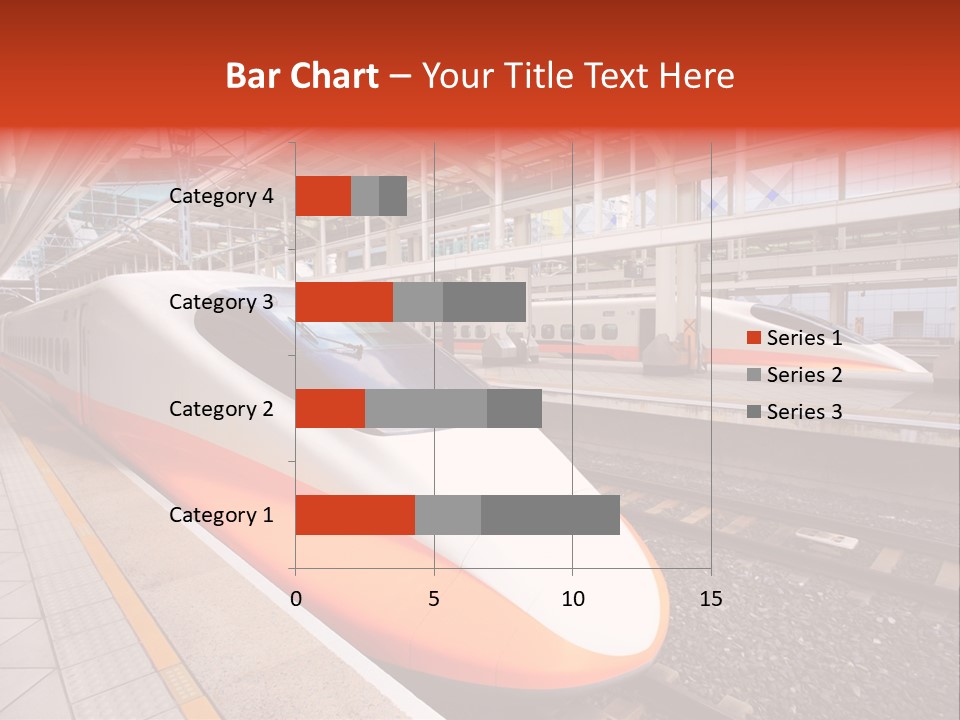 Bar Chart – Your Title Text Here

Category 4
Category 3
Category 2
Category 1

0
5
10
15

Series 1
Series 2
Series 3